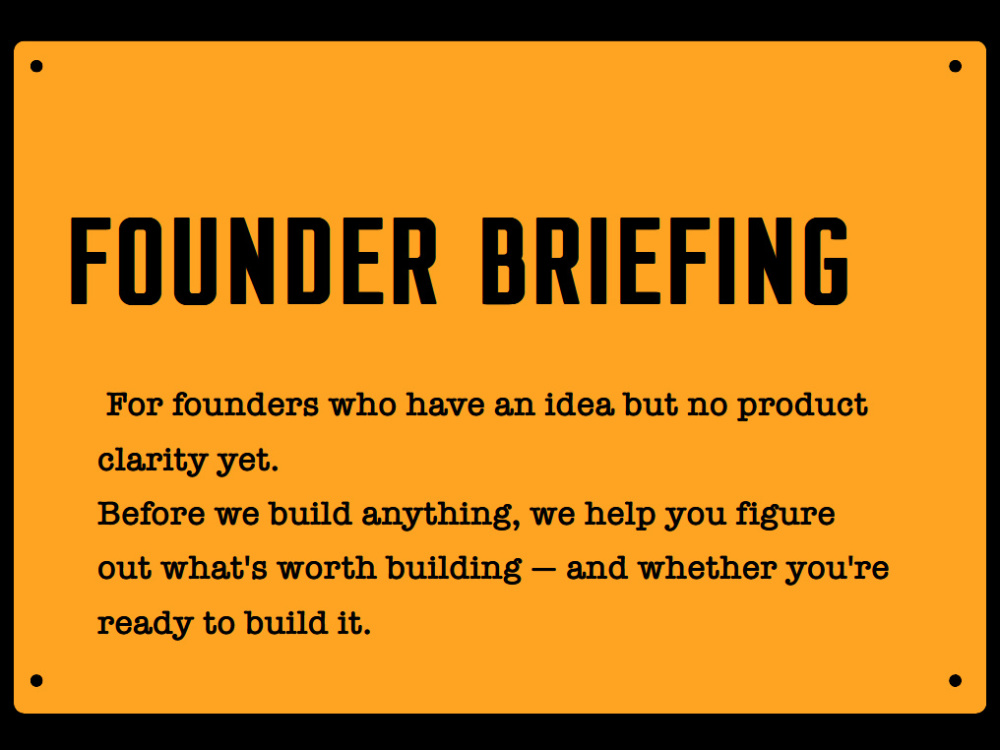 FOUNDER BRIEFING

For founders who have an idea but no product clarity yet.
Before we build anything, we help you figure out what's worth building — and whether you're ready to build it.